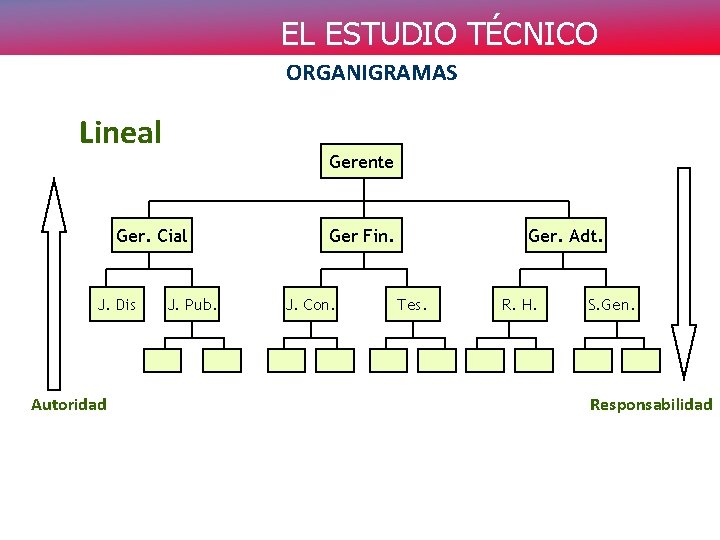 EL ESTUDIO TÉCNICO

ORGANIGRAMAS

Lineal

Gerente

Ger. Cial

Ger Fin.

Ger. Adt.

J. Dis

J. Pub.

J. Con.

Tes.

R. H.

S.Gen.

Autoridad

Responsabilidad